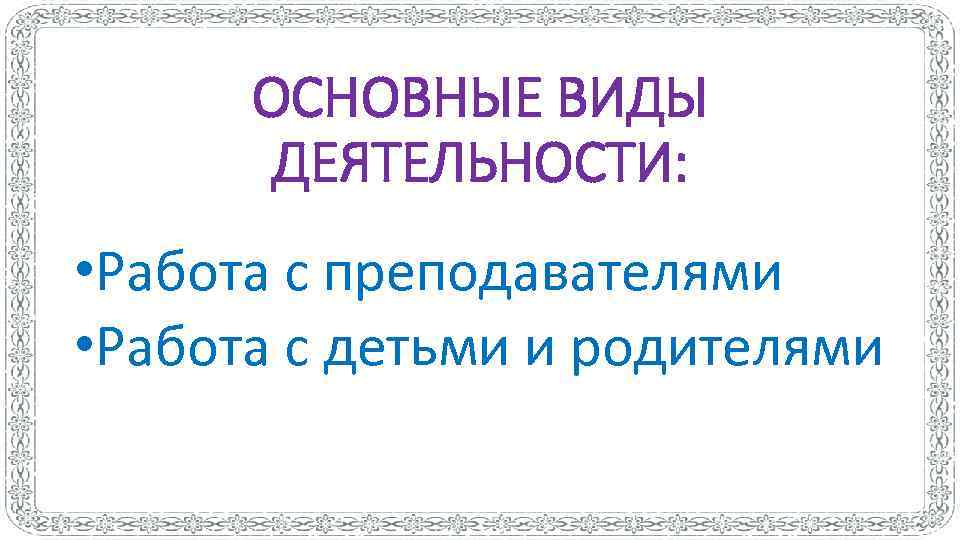 ОСНОВНЫЕ ВИДЫ ДЕЯТЕЛЬНОСТИ:

•Работа с преподавателями
•Работа с детьми и родителями